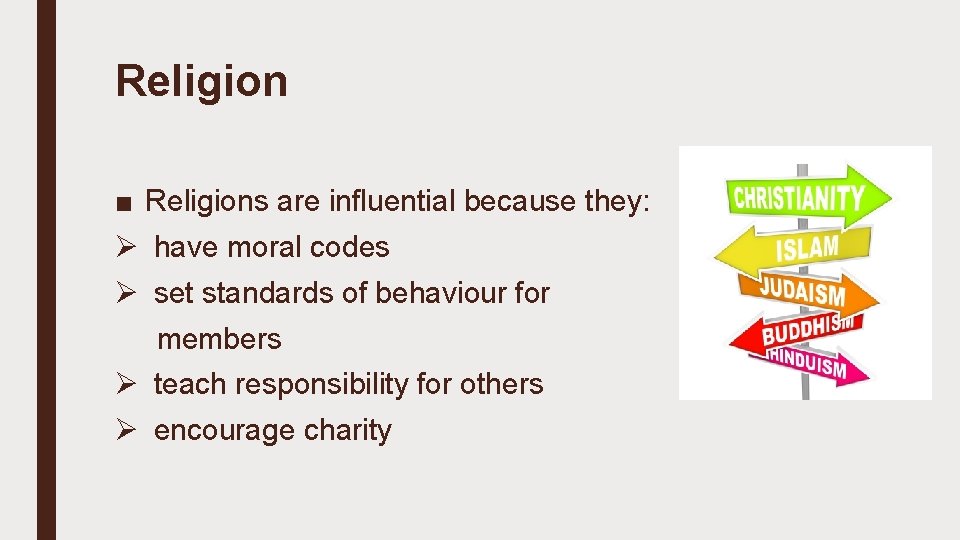 Religion

■ Religions are influential because they:

➢ have moral codes

➢ set standards of behaviour for members

➢ teach responsibility for others

➢ encourage charity

CHRISTIANITY

ISLAM

JUDAISM

BUDDHISM

HINDUISM